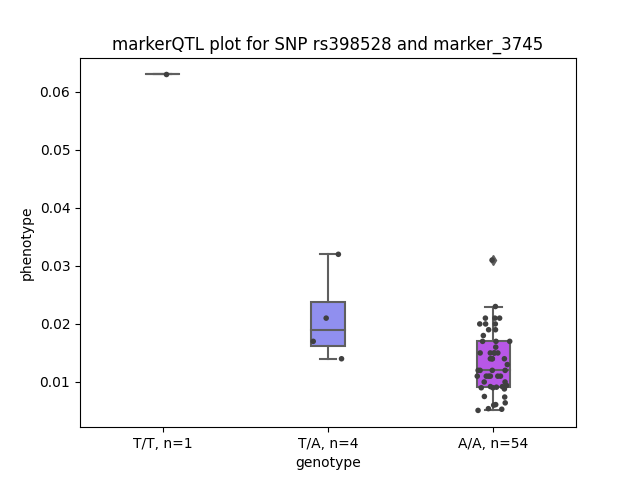 markerQTL plot for SNP rs398528 and marker_3745

phenotype

0.06
0.05
0.04
0.03
0.02
0.01

T/T, n=1
T/A, n=4
A/A, n=54

genotype